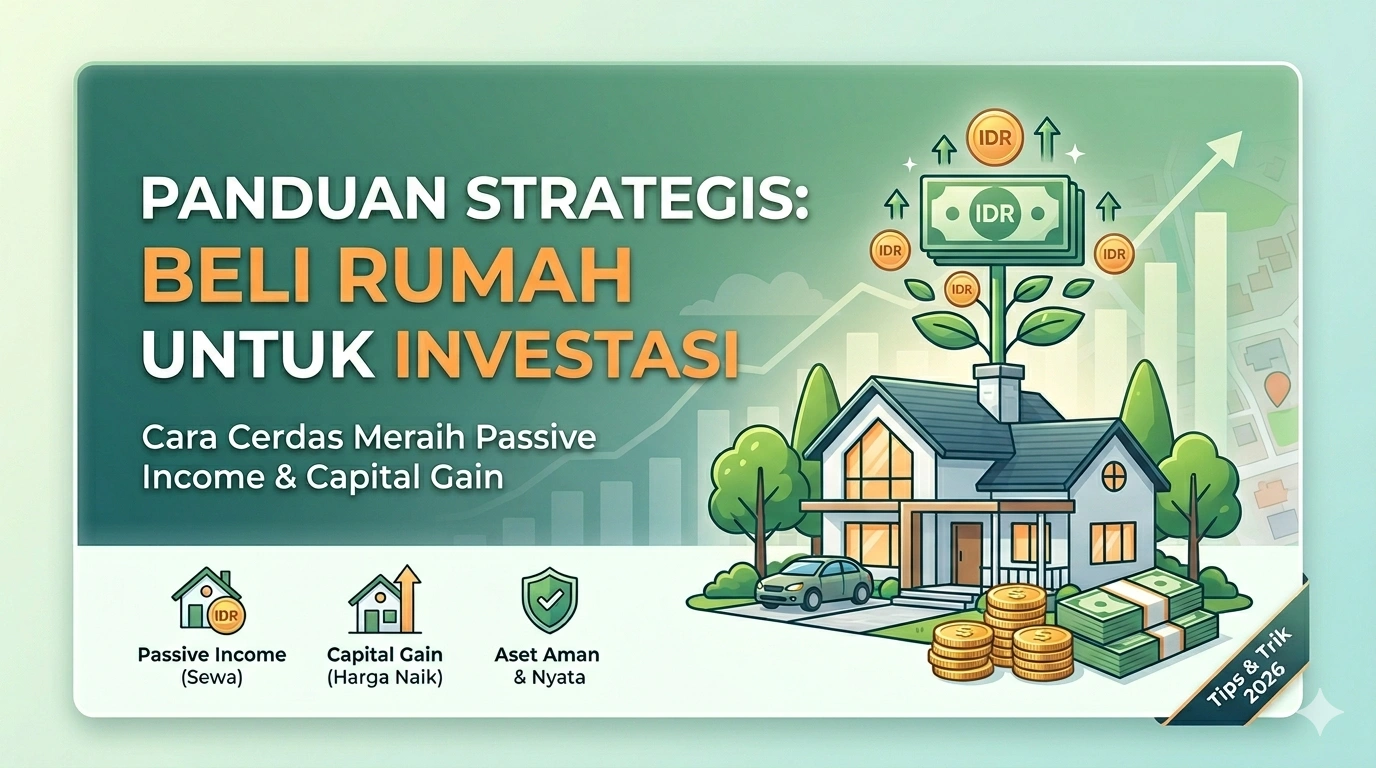 PANDUAN STRATEGIS:
BELI RUMAH
UNTUK INVESTASI

Cara Cerdas Meraih Passive Income & Capital Gain

IDR

IDR

IDR

IDR

IDR

IDR

Passive Income (Sewa)

Capital Gain (Harga Naik)

Aset Aman & Nyata

Tips & Trik 2026